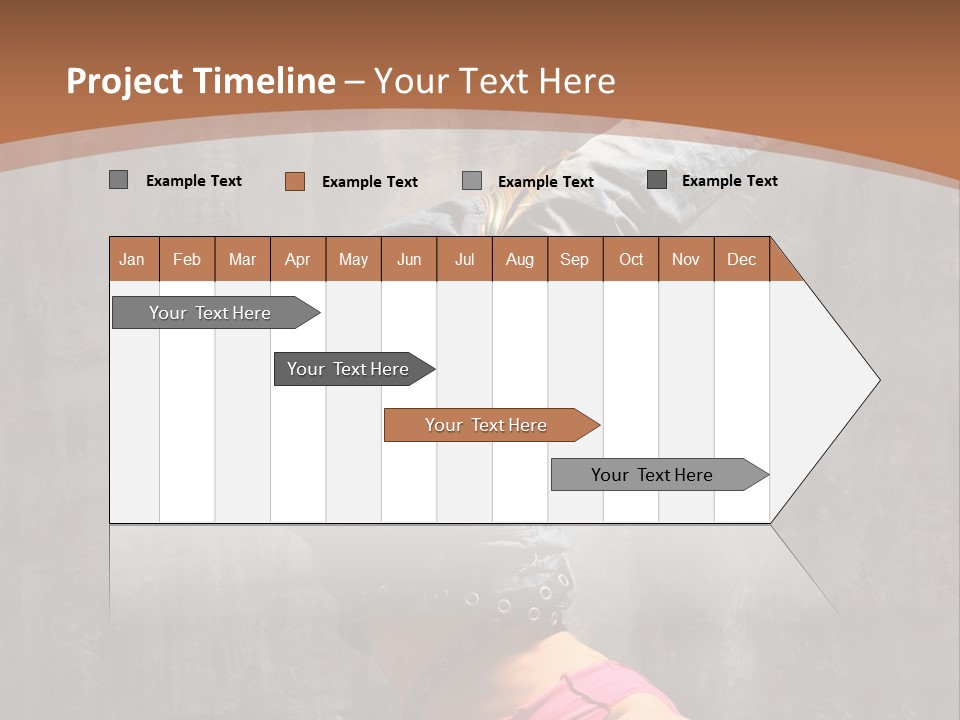 Project Timeline – Your Text Here

Example Text
Example Text
Example Text
Example Text

| Jan | Feb | Mar | Apr | May | Jun | Jul | Aug | Sep | Oct | Nov | Dec |
|---|---|---|---|---|---|---|---|---|---|---|---|

Your Text Here

Your Text Here

Your Text Here

Your Text Here